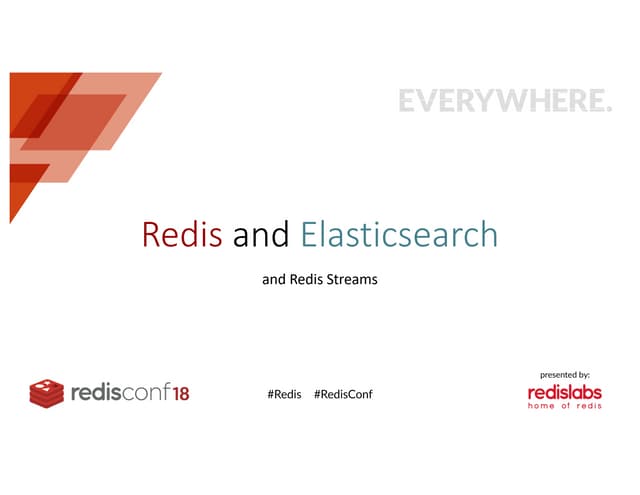 EVERYWHERE.

Redis and Elasticsearch

and Redis Streams

redisconf18

#Redis #RedisConf

presented by:
redislabs
home of redis